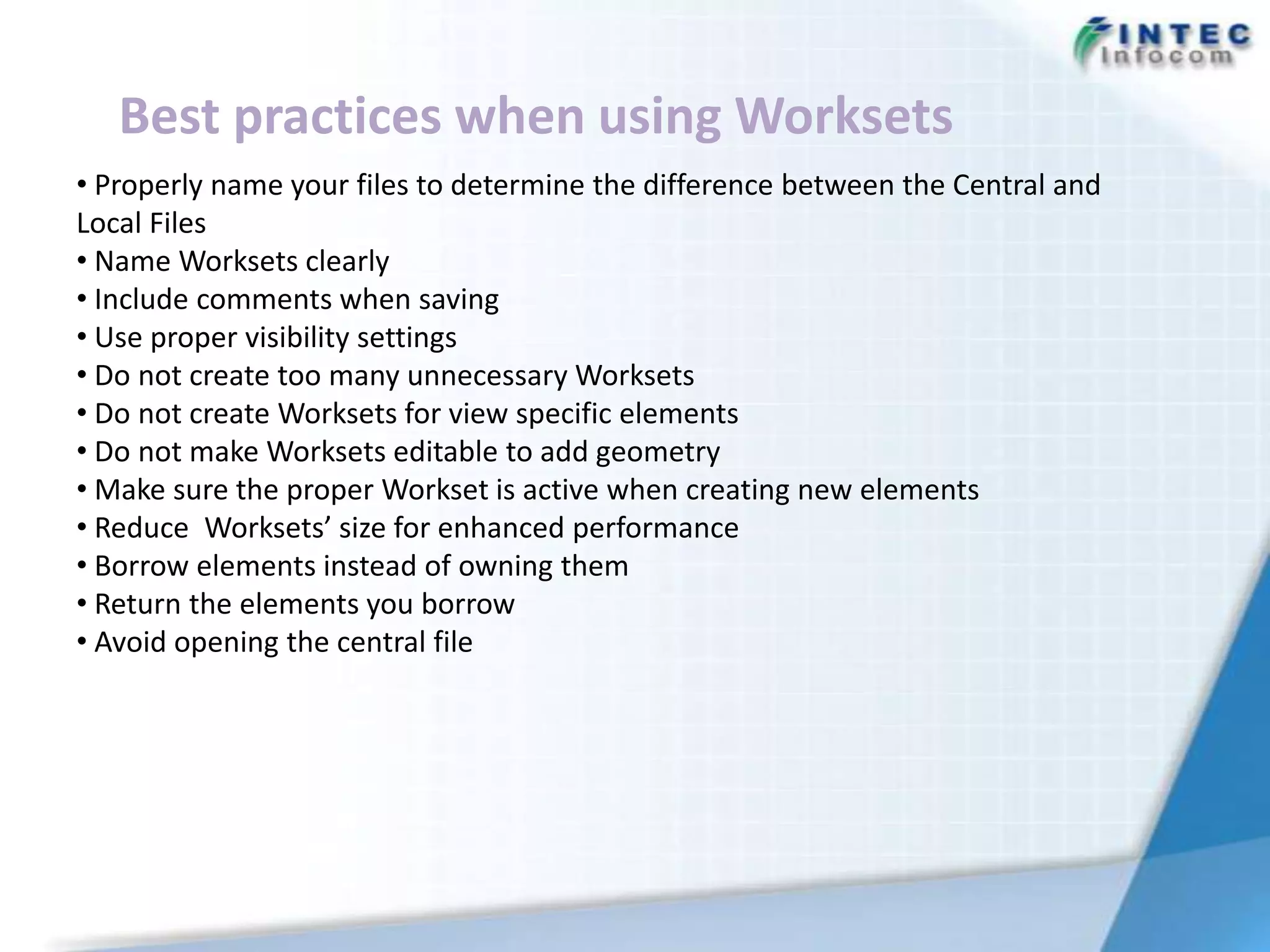 INTEC Infocom

Best practices when using Worksets

• Properly name your files to determine the difference between the Central and Local Files
• Name Worksets clearly
• Include comments when saving
• Use proper visibility settings
• Do not create too many unnecessary Worksets
• Do not create Worksets for view specific elements
• Do not make Worksets editable to add geometry
• Make sure the proper Workset is active when creating new elements
• Reduce  Worksets’ size for enhanced performance
• Borrow elements instead of owning them
• Return the elements you borrow
• Avoid opening the central file